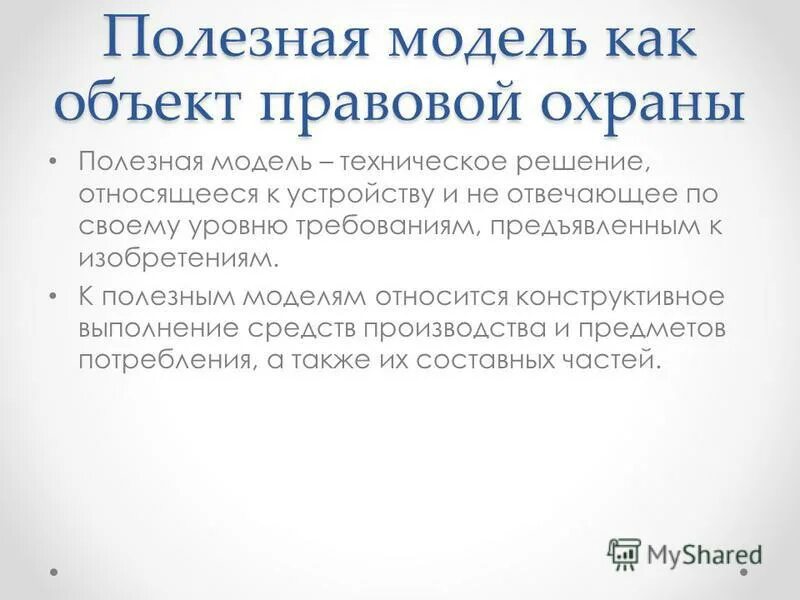 Полезная модель как объект правовой охраны

• Полезная модель – техническое решение, относящееся к устройству и не отвечающее по своему уровню требованиям, предъявленным к изобретениям.

• К полезным моделям относится конструктивное выполнение средств производства и предметов потребления, а также их составных частей.

MyShared